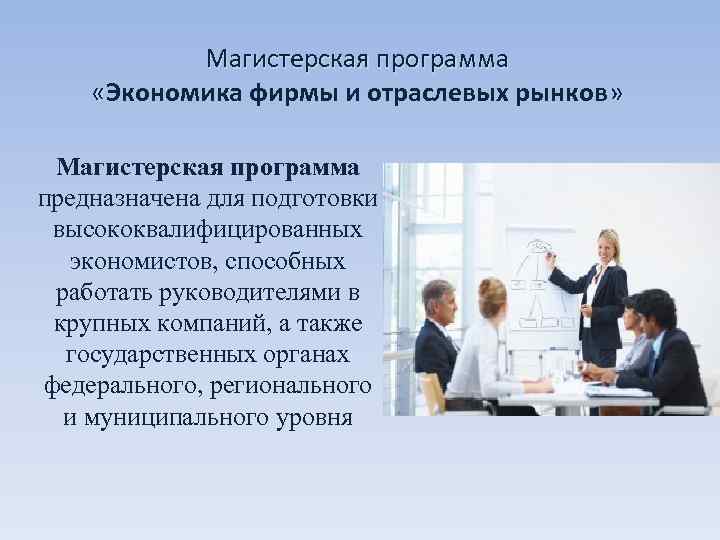 Магистерская программа
«Экономика фирмы и отраслевых рынков»

Магистерская программа предназначена для подготовки высококвалифицированных экономистов, способных работать руководителями в крупных компаний, а также государственных органах федерального, регионального и муниципального уровня